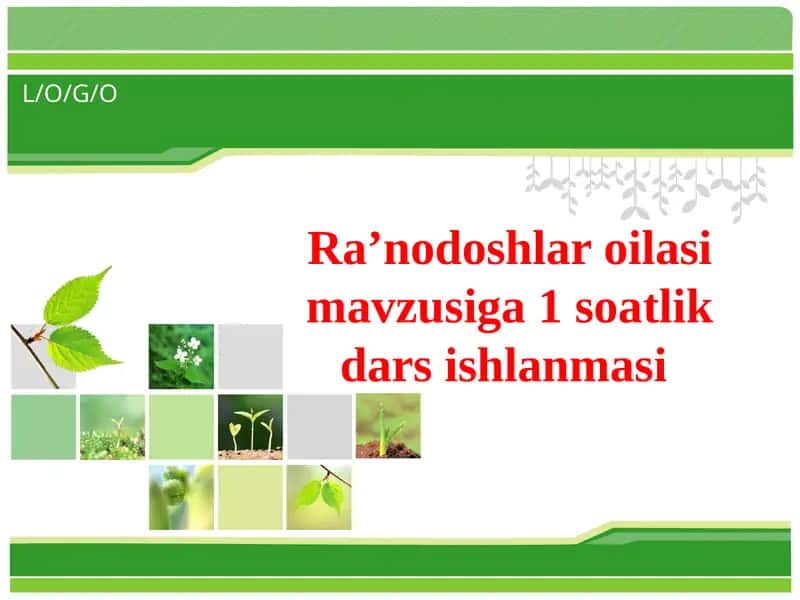 L/O/G/O

Ra’nodoshlar oilasi mavzusiga 1 soatlik dars ishlanmasi